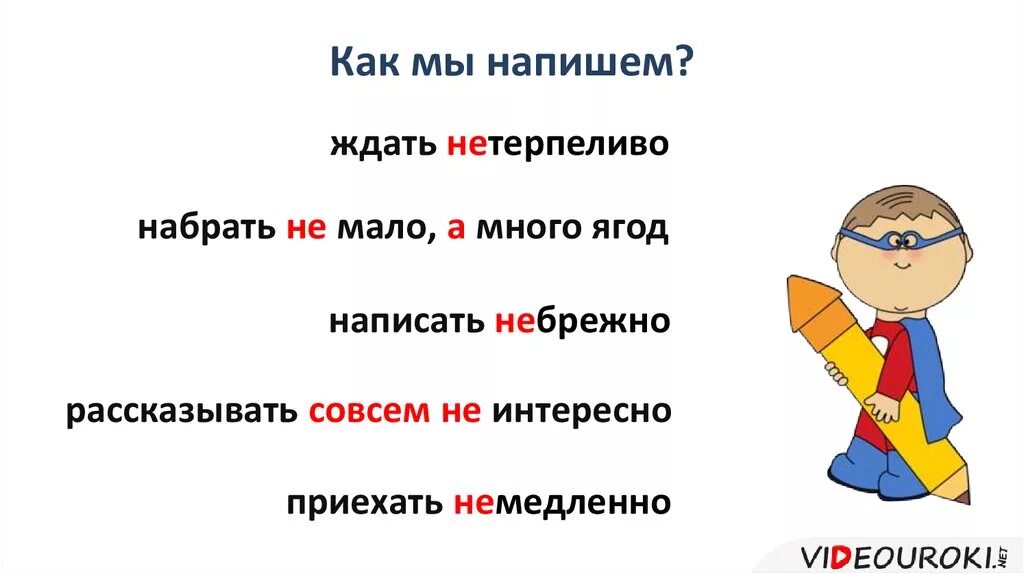 Как мы напишем?

ждать нетерпеливо

набрать не мало, а много ягод

написать небрежно

рассказывать совсем не интересно

приехать немедленно

VIDEOUROKI.NET